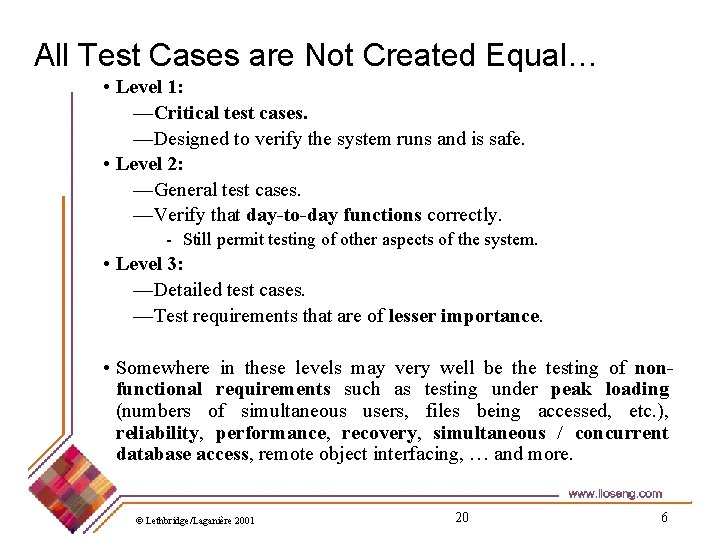 All Test Cases are Not Created Equal…

• Level 1:
—Critical test cases.
—Designed to verify the system runs and is safe.

• Level 2:
—General test cases.
—Verify that day-to-day functions correctly.
- Still permit testing of other aspects of the system.

• Level 3:
—Detailed test cases.
—Test requirements that are of lesser importance.

• Somewhere in these levels may very well be the testing of non-functional requirements such as testing under peak loading (numbers of simultaneous users, files being accessed, etc.), reliability, performance, recovery, simultaneous / concurrent database access, remote object interfacing, … and more.

www.lloseng.com

© Lethbridge/Laganière 2001

20

6